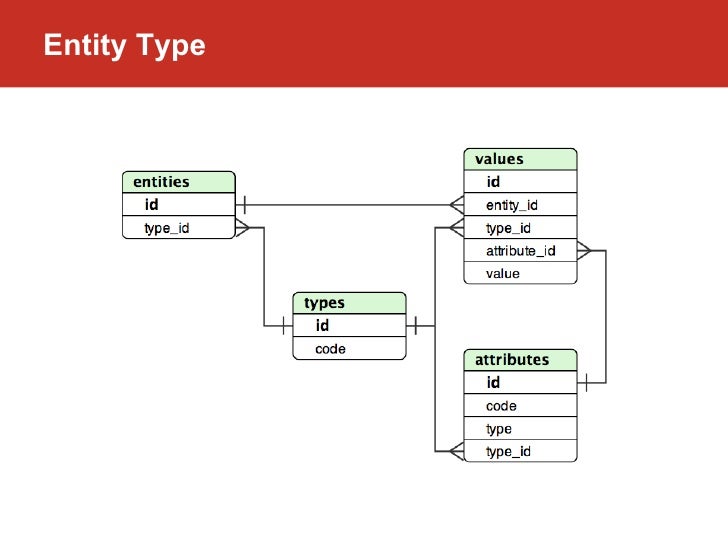 Entity Type

entities
id
type_id

values
id
entity_id
type_id
attribute_id
value

types
id
code

attributes
id
code
type
type_id